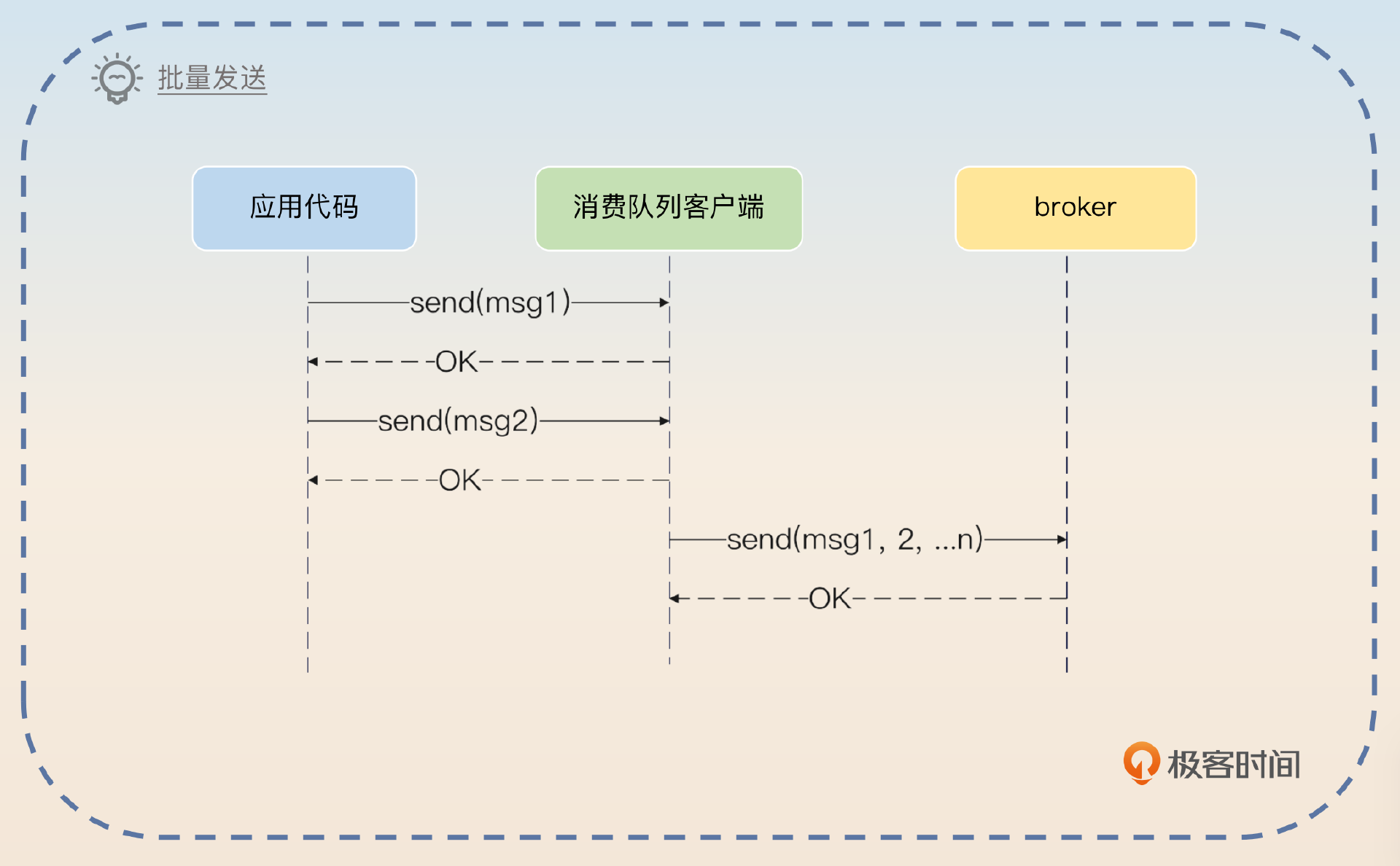 批量发送

应用代码

消费队列客户端

broker

send(msg1)

OK

send(msg2)

OK

send(msg1, 2, ...n)

OK

极客时间